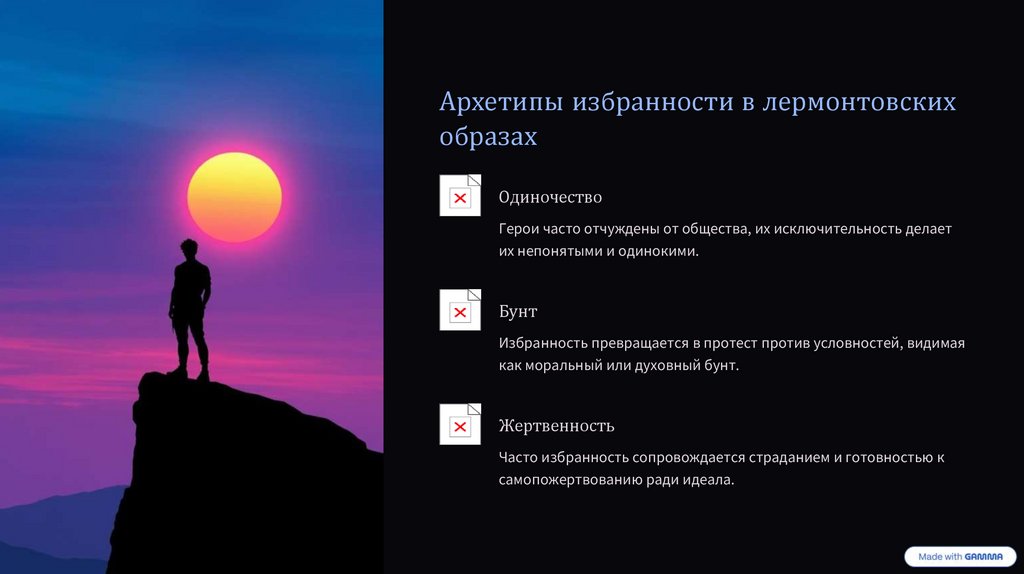 Архетипы избранности в лермонтовских образах

Одиночество

Герои часто отчуждены от общества, их исключительность делает их непонятыми и одинокими.

Бунт

Избранность превращается в протест против условностей, видимая как моральный или духовный бунт.

Жертвенность

Часто избранность сопровождается страданием и готовностью к самопожертвованию ради идеала.

Made with GAMMA